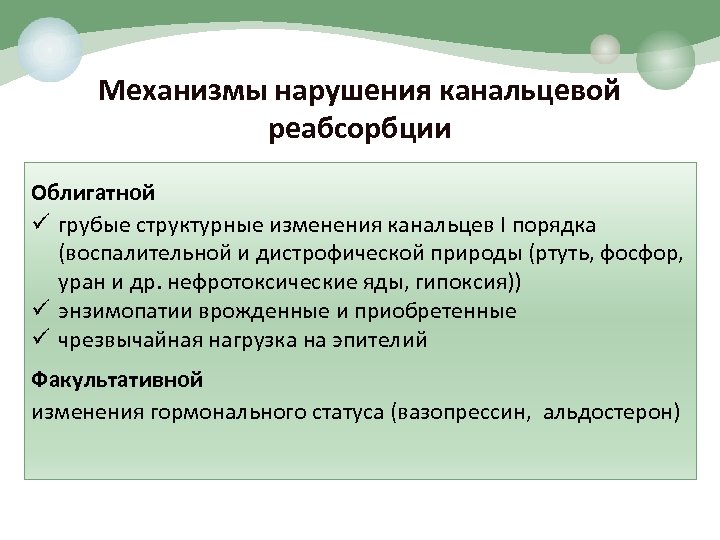 Механизмы нарушения канальцевой реабсорбции

Облигатной
✓ грубые структурные изменения канальцев I порядка (воспалительной и дистрофической природы (ртуть, фосфор, уран и др. нефротоксические яды, гипоксия))
✓ энзимопатии врожденные и приобретенные
✓ чрезвычайная нагрузка на эпителий

Факультативной
изменения гормонального статуса (вазопрессин, альдостерон)